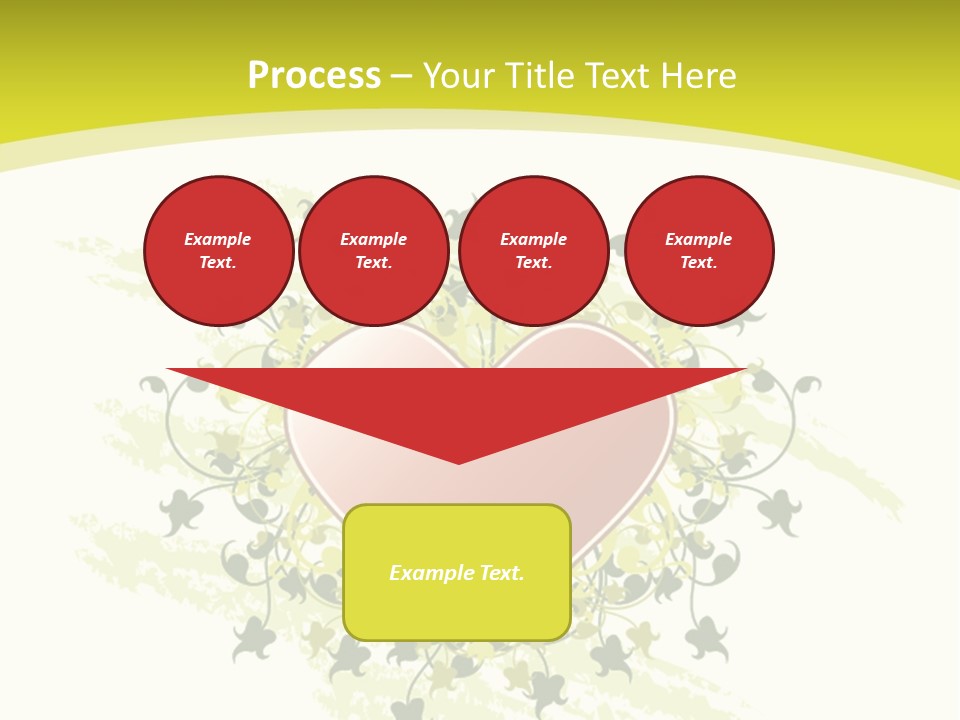 Process – Your Title Text Here

Example Text.

Example Text.

Example Text.

Example Text.

Example Text.